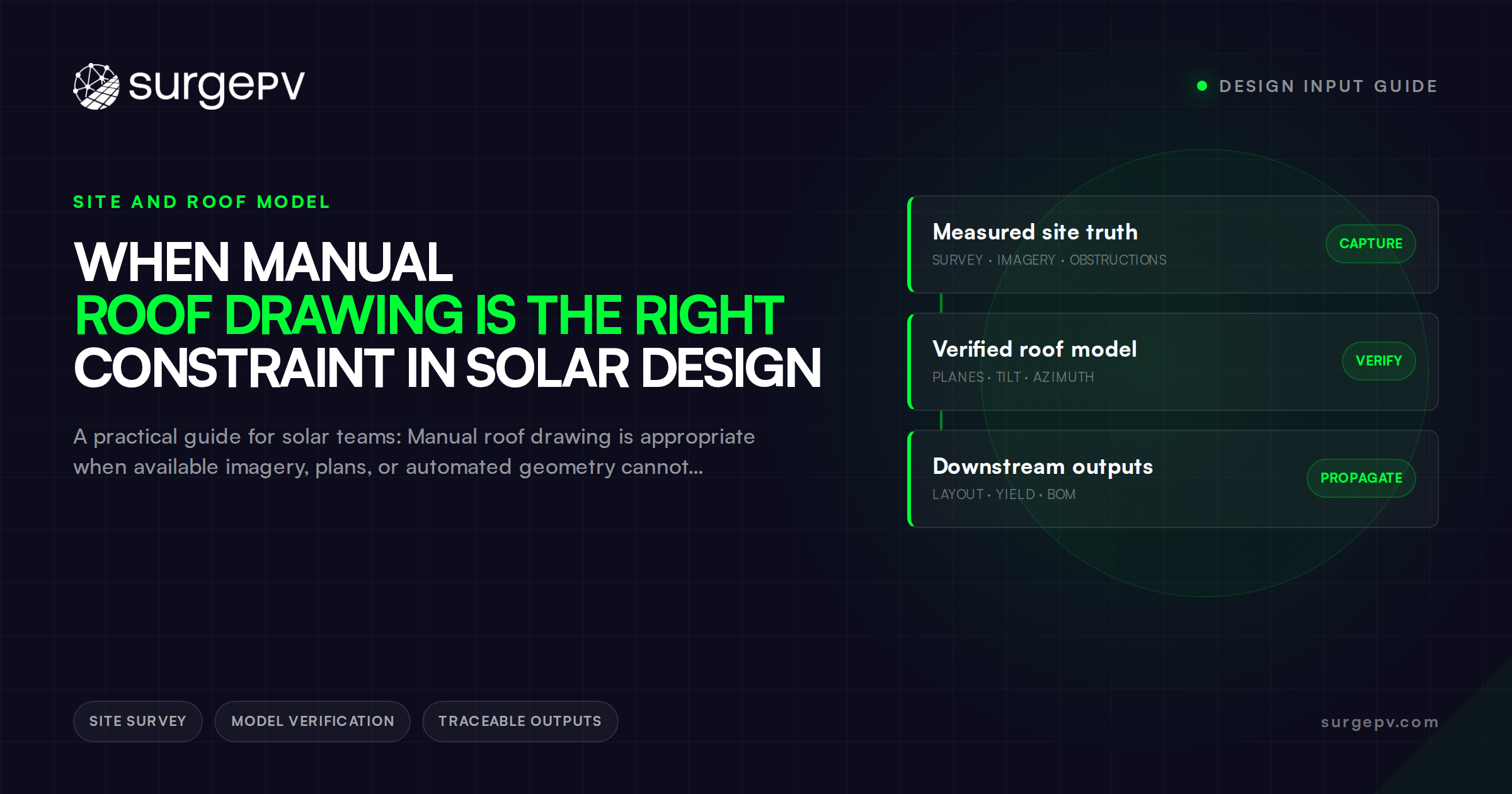 surgePV

DESIGN INPUT GUIDE

SITE AND ROOF MODEL

WHEN MANUAL ROOF DRAWING IS THE RIGHT CONSTRAINT IN SOLAR DESIGN

A practical guide for solar teams: Manual roof drawing is appropriate when available imagery, plans, or automated geometry cannot...

Measured site truth
SURVEY · IMAGERY · OBSTRUCTIONS
CAPTURE

Verified roof model
PLANES · TILT · AZIMUTH
VERIFY

Downstream outputs
LAYOUT · YIELD · BOM
PROPAGATE

SITE SURVEY
MODEL VERIFICATION
TRACEABLE OUTPUTS

surgepv.com